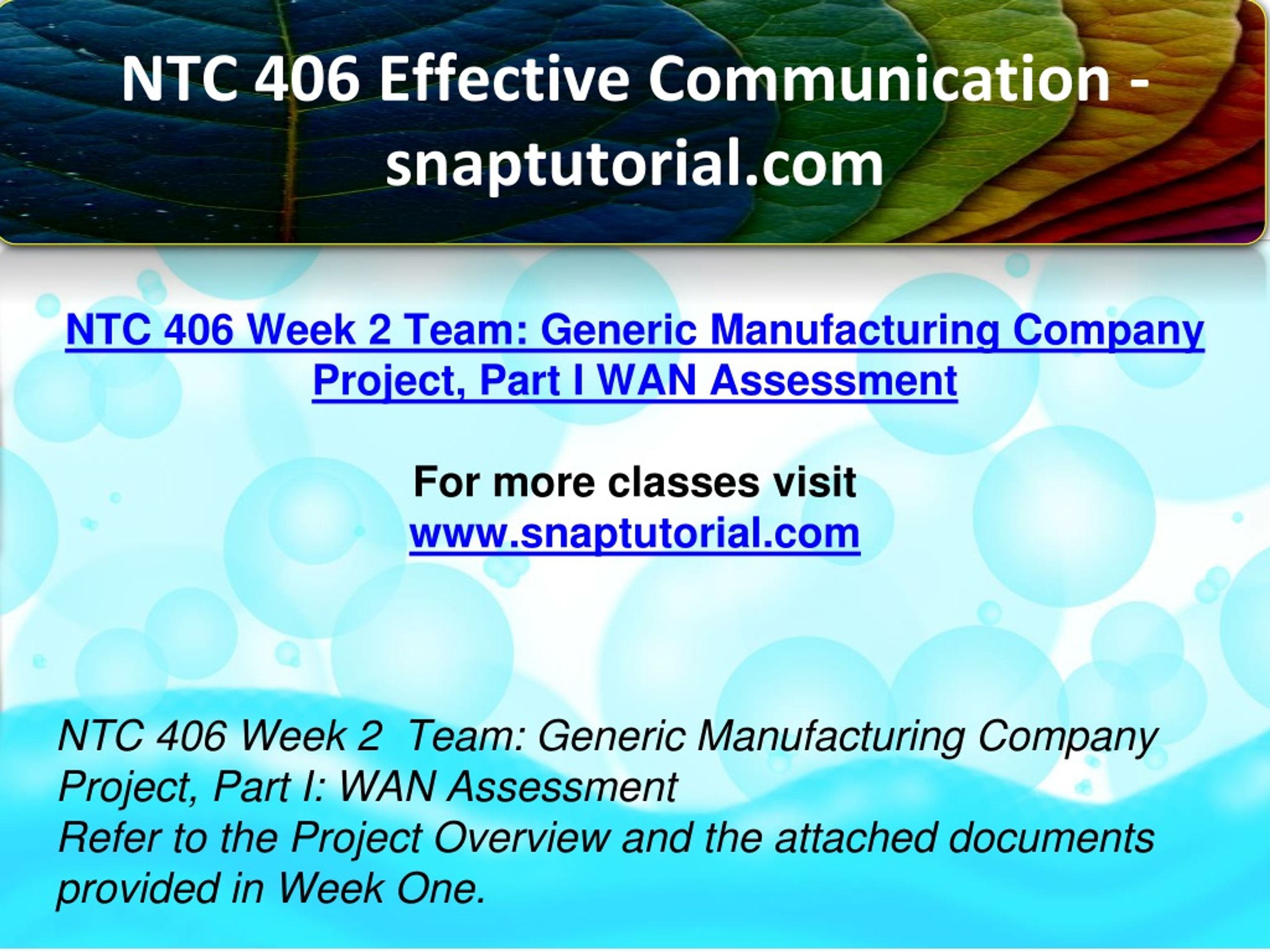 NTC 406 Effective Communication - snaptutorial.com

NTC 406 Week 2 Team: Generic Manufacturing Company Project, Part I WAN Assessment

For more classes visit
www.snaptutorial.com

NTC 406 Week 2  Team: Generic Manufacturing Company Project, Part I: WAN Assessment
Refer to the Project Overview and the attached documents provided in Week One.